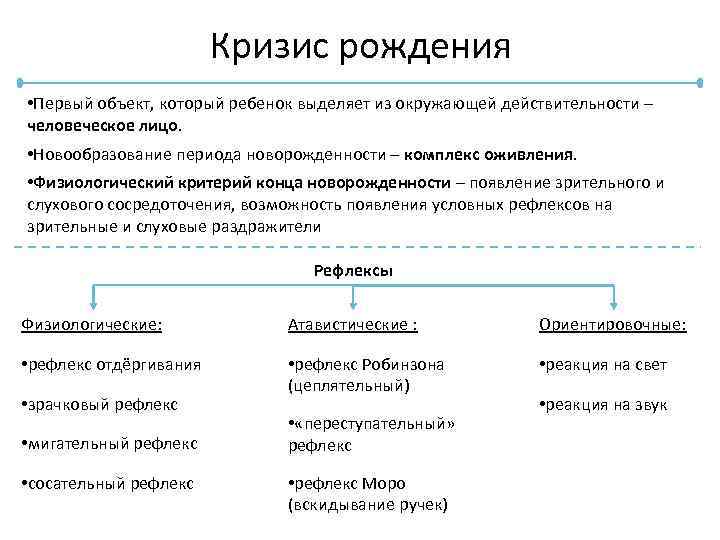 Кризис рождения

•Первый объект, который ребенок выделяет из окружающей действительности – человеческое лицо.

•Новообразование периода новорожденности – комплекс оживления.

•Физиологический критерий конца новорожденности – появление зрительного и слухового сосредоточения, возможность появления условных рефлексов на зрительные и слуховые раздражители

Рефлексы

Физиологические:

•рефлекс отдёргивания

•зрачковый рефлекс

•мигательный рефлекс

•сосательный рефлекс

Атавистические :

•рефлекс Робинзона (цеплятельный)

•«переступательный» рефлекс

•рефлекс Моро (вскидывание ручек)

Ориентировочные:

•реакция на свет

•реакция на звук